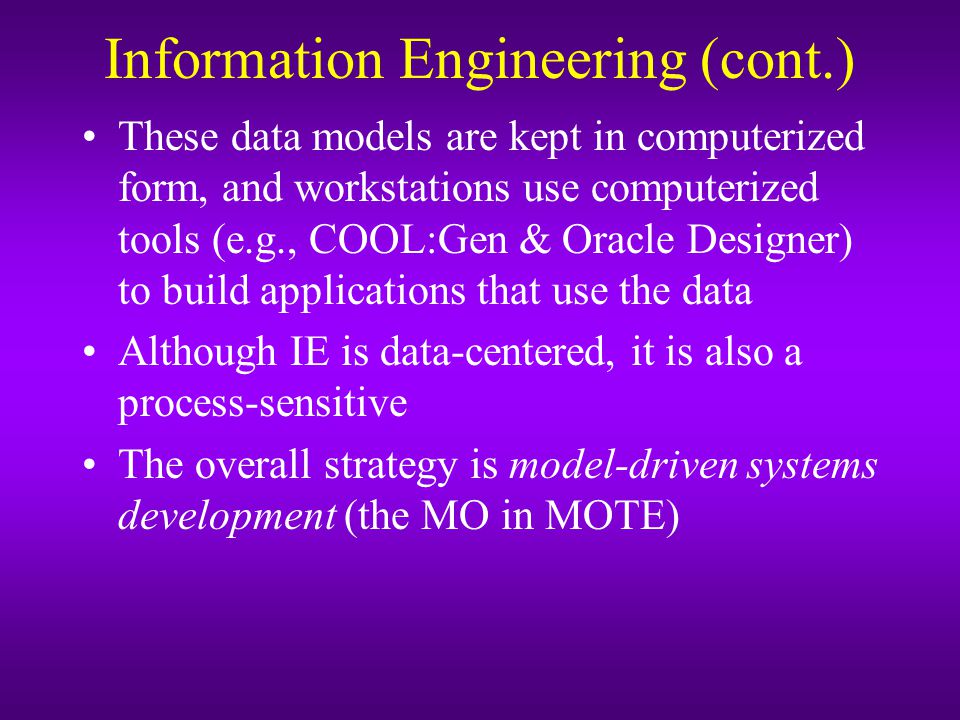 Information Engineering (cont.)

• These data models are kept in computerized form, and workstations use computerized tools (e.g., COOL:Gen & Oracle Designer) to build applications that use the data

• Although IE is data-centered, it is also a process-sensitive

• The overall strategy is model-driven systems development (the MO in MOTE)